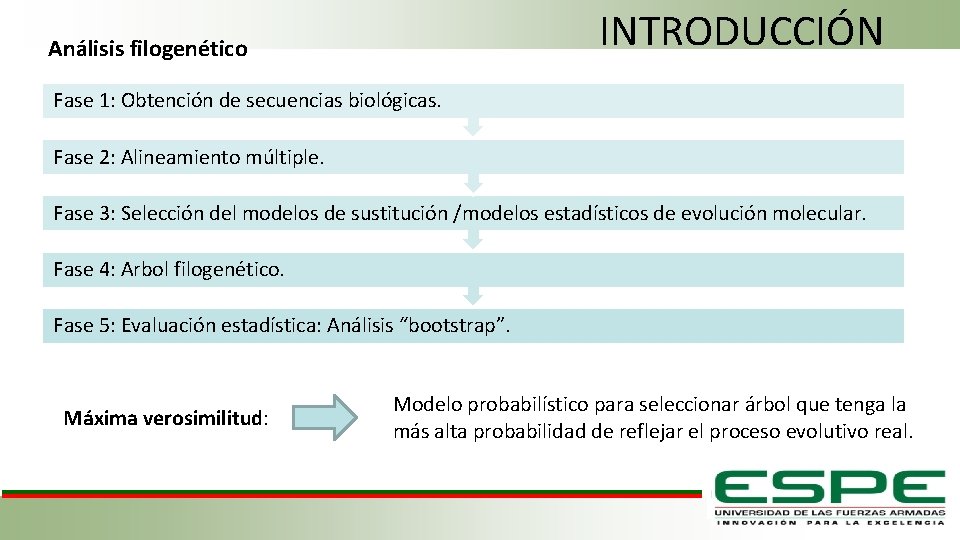 INTRODUCCIÓN

Análisis filogenético

Fase 1: Obtención de secuencias biológicas.

Fase 2: Alineamiento múltiple.

Fase 3: Selección del modelos de sustitución /modelos estadísticos de evolución molecular.

Fase 4: Arbol filogenético.

Fase 5: Evaluación estadística: Análisis "bootstrap".

Máxima verosimilitud:

Modelo probabilístico para seleccionar árbol que tenga la más alta probabilidad de reflejar el proceso evolutivo real.

ESPE
UNIVERSIDAD DE LAS FUERZAS ARMADAS
INNOVACIÓN PARA LA EXCELENCIA